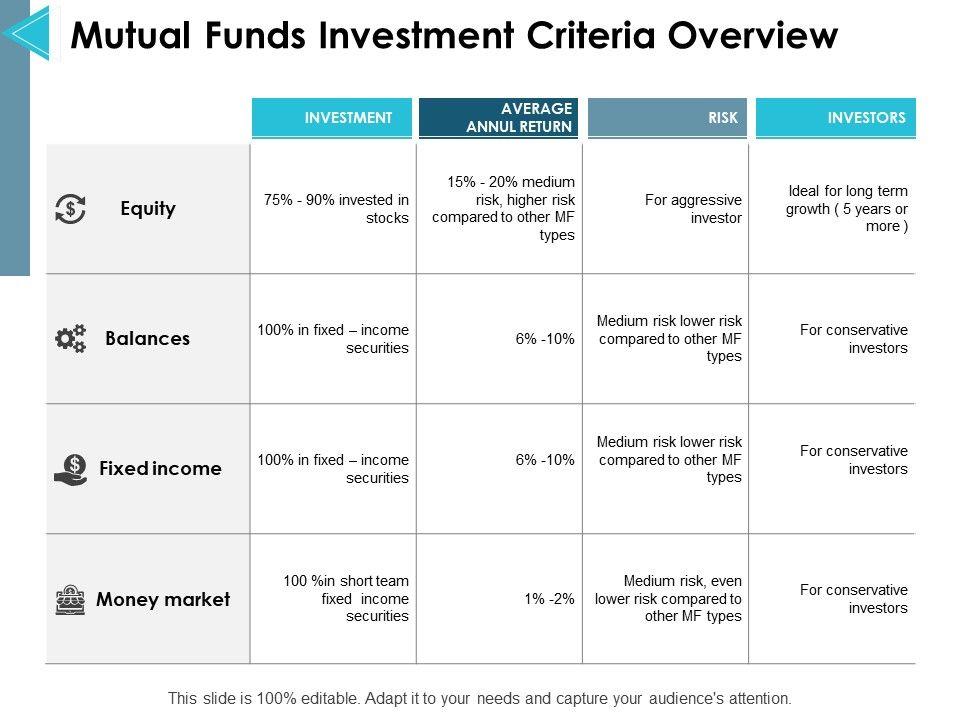 Mutual Funds Investment Criteria Overview

| | INVESTMENT | AVERAGE ANNUL RETURN | RISK | INVESTORS |
|---|---|---|---|---|
| Equity | 75% - 90% invested in stocks | 15% - 20% medium risk, higher risk compared to other MF types | For aggressive investor | Ideal for long term growth ( 5 years or more ) |
| Balances | 100% in fixed – income securities | 6% -10% | Medium risk lower risk compared to other MF types | For conservative investors |
| Fixed income | 100% in fixed – income securities | 6% -10% | Medium risk lower risk compared to other MF types | For conservative investors |
| Money market | 100 %in short team fixed income securities | 1% -2% | Medium risk, even lower risk compared to other MF types | For conservative investors |

This slide is 100% editable. Adapt it to your needs and capture your audience's attention.